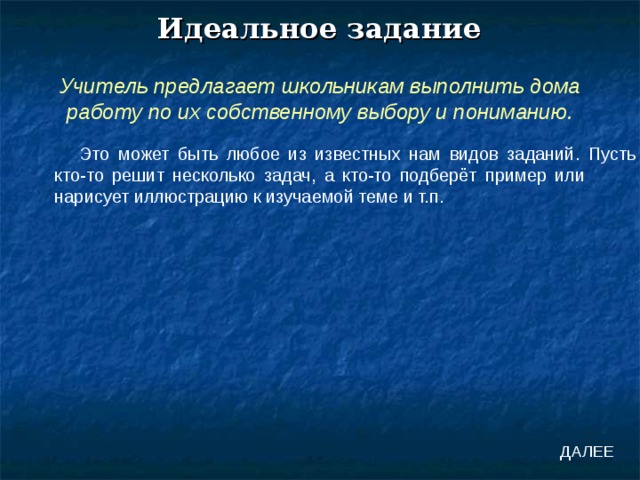 Идеальное задание

Учитель предлагает школьникам выполнить дома работу по их собственному выбору и пониманию.

Это может быть любое из известных нам видов заданий. Пусть кто-то решит несколько задач, а кто-то подберёт пример или нарисует иллюстрацию к изучаемой теме и т.п.

ДАЛЕЕ